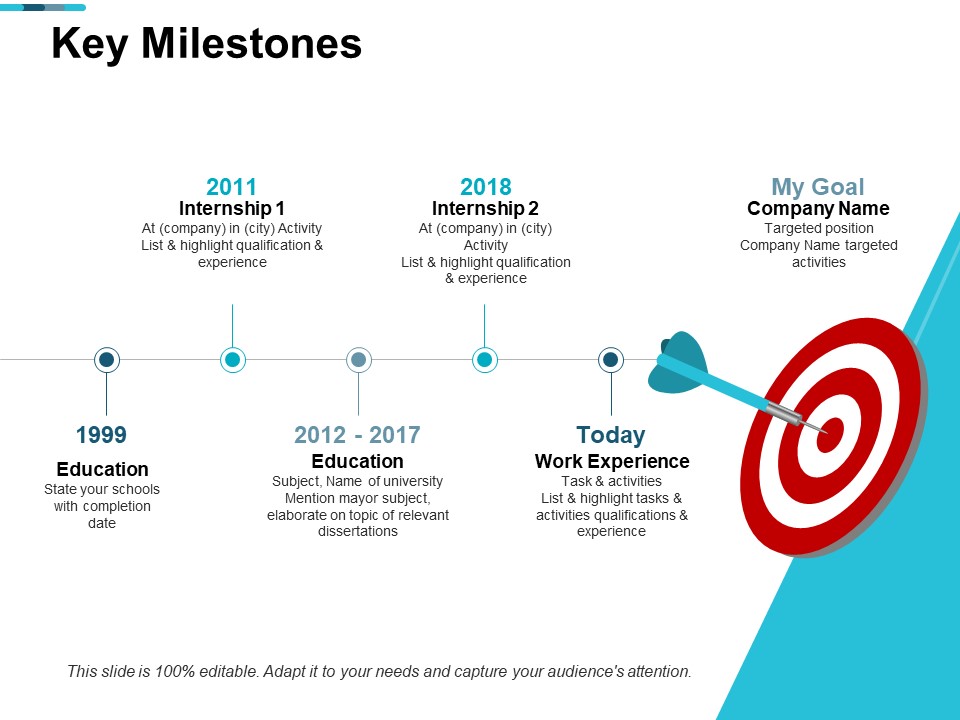 Key Milestones

2011
Internship 1
At (company) in (city) Activity List & highlight qualification & experience

2018
Internship 2
At (company) in (city) Activity
List & highlight qualification & experience

My Goal
Company Name
Targeted position
Company Name targeted activities

1999
Education
State your schools with completion date

2012 - 2017
Education
Subject, Name of university
Mention mayor subject, elaborate on topic of relevant dissertations

Today
Work Experience
Task & activities
List & highlight tasks & activities qualifications & experience

This slide is 100% editable. Adapt it to your needs and capture your audience's attention.